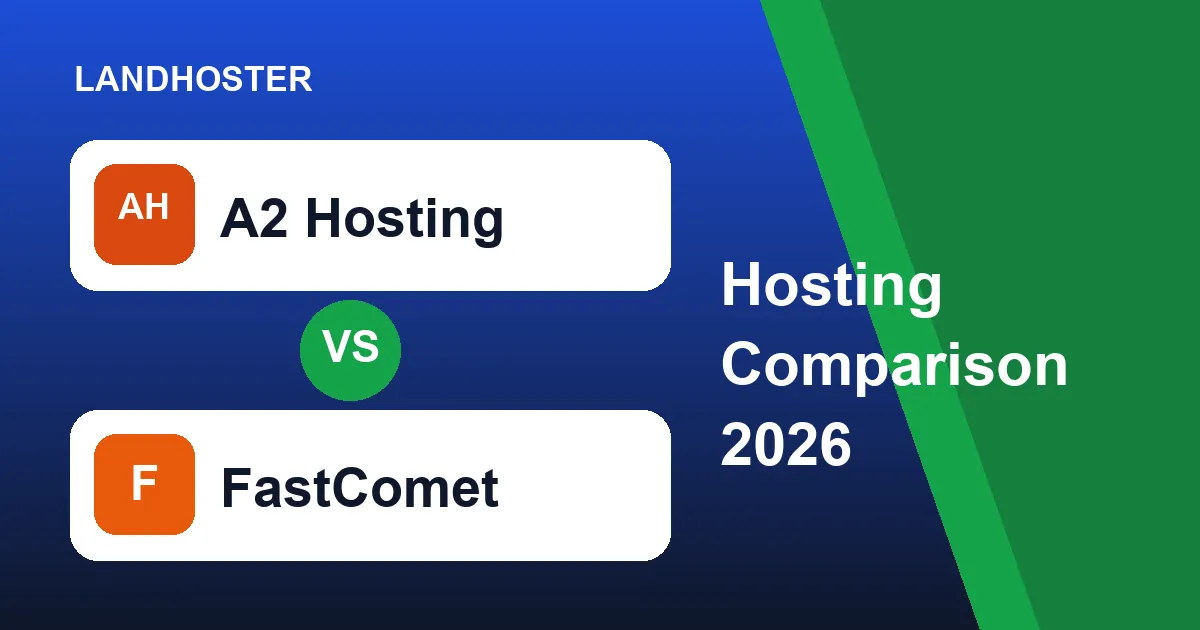 LANDHOSTER

AH A2 Hosting

VS

F FastComet

Hosting Comparison 2026